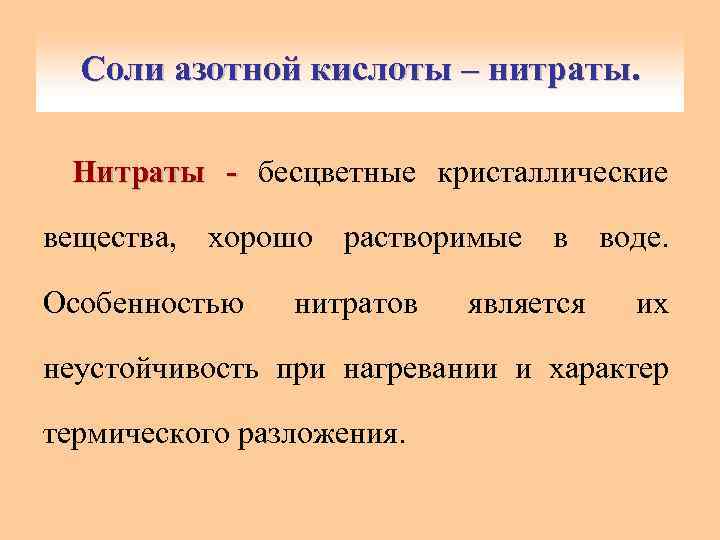 Соли азотной кислоты – нитраты.

Нитраты - бесцветные кристаллические вещества, хорошо растворимые в воде. Особенностью нитратов является их неустойчивость при нагревании и характер термического разложения.